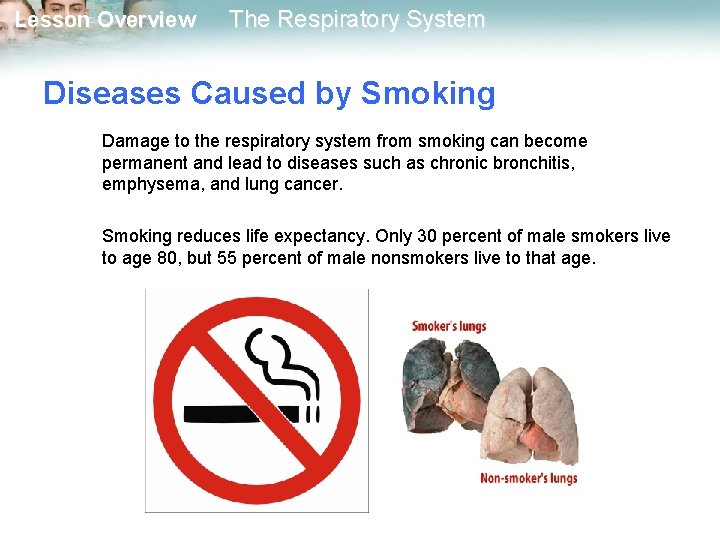 Lesson Overview The Respiratory System

Diseases Caused by Smoking

Damage to the respiratory system from smoking can become permanent and lead to diseases such as chronic bronchitis, emphysema, and lung cancer.

Smoking reduces life expectancy. Only 30 percent of male smokers live to age 80, but 55 percent of male nonsmokers live to that age.

Smoker's lungs

Non-smoker's lungs